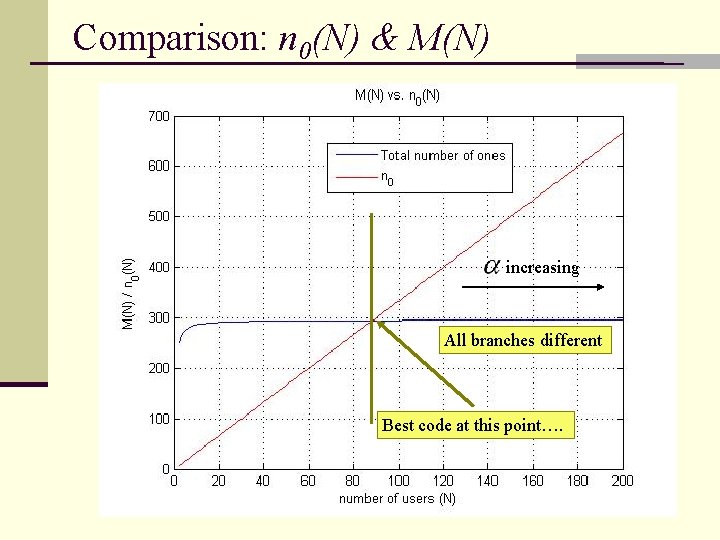 Comparison: $n_0(N)$ & $M(N)$

M(N) vs. $n_0$(N)

Total number of ones
$n_0$

$\alpha$ increasing

All branches different

Best code at this point….

M(N) / $n_0$(N)

700
600
500
400
300
200
100
0

0 20 40 60 80 100 120 140 160 180 200

number of users (N)